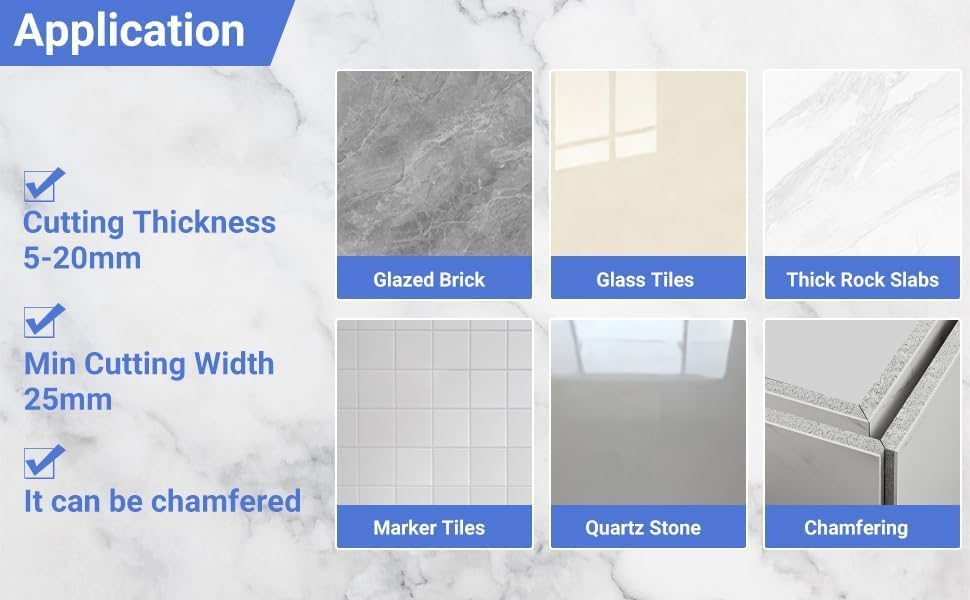 Application

Cutting Thickness 5-20mm

Min Cutting Width 25mm

It can be chamfered

Glazed Brick

Glass Tiles

Thick Rock Slabs

Marker Tiles

Quartz Stone

Chamfering